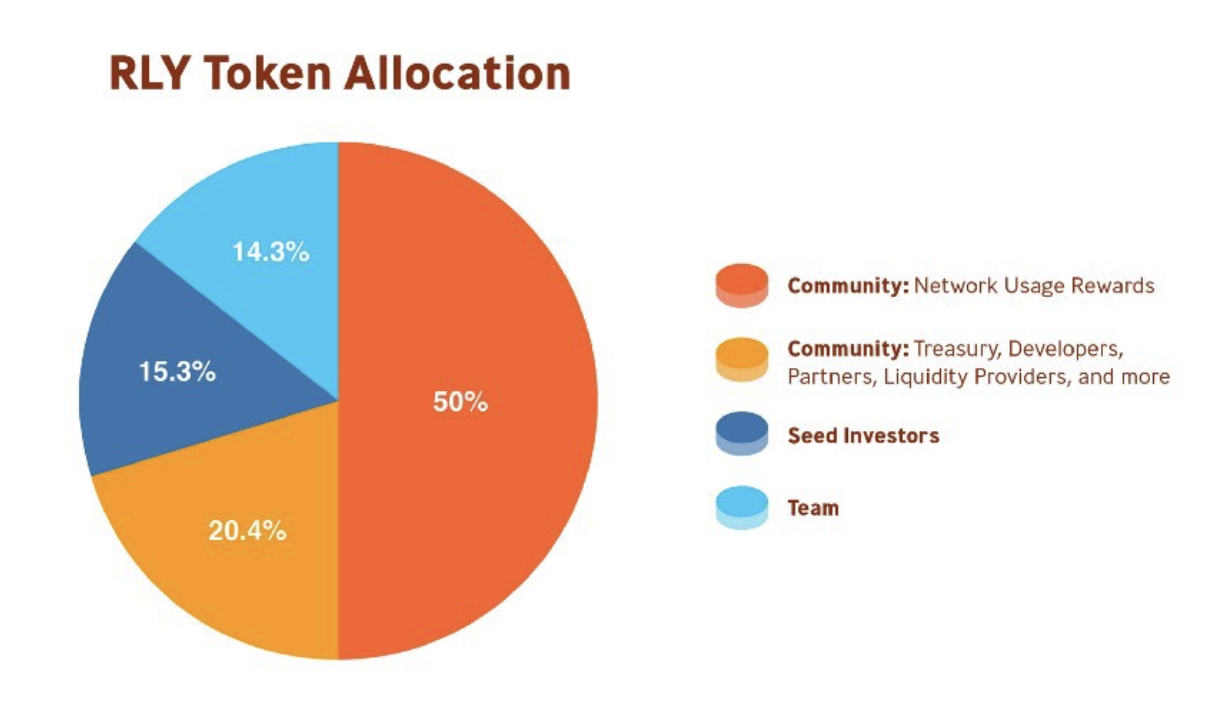 RLY Token Allocation

14.3%

15.3%

50%

20.4%

Community: Network Usage Rewards

Community: Treasury, Developers, Partners, Liquidity Providers, and more

Seed Investors

Team